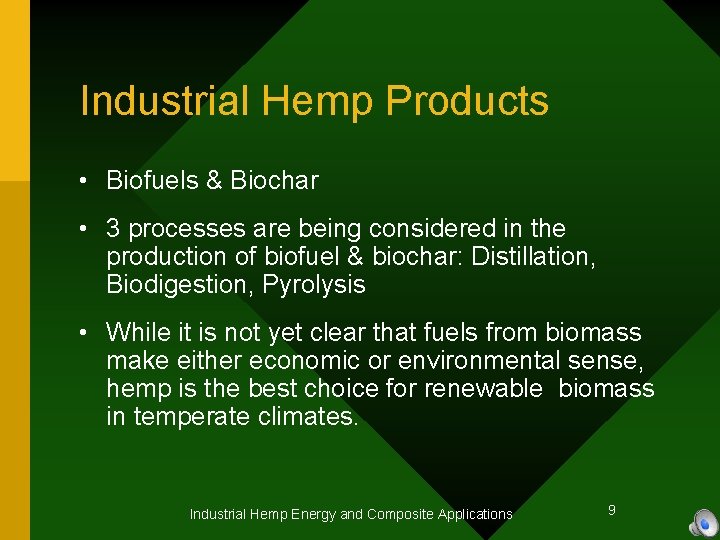 Industrial Hemp Products

• Biofuels & Biochar

• 3 processes are being considered in the production of biofuel & biochar: Distillation, Biodigestion, Pyrolysis

• While it is not yet clear that fuels from biomass make either economic or environmental sense, hemp is the best choice for renewable biomass in temperate climates.

Industrial Hemp Energy and Composite Applications

9